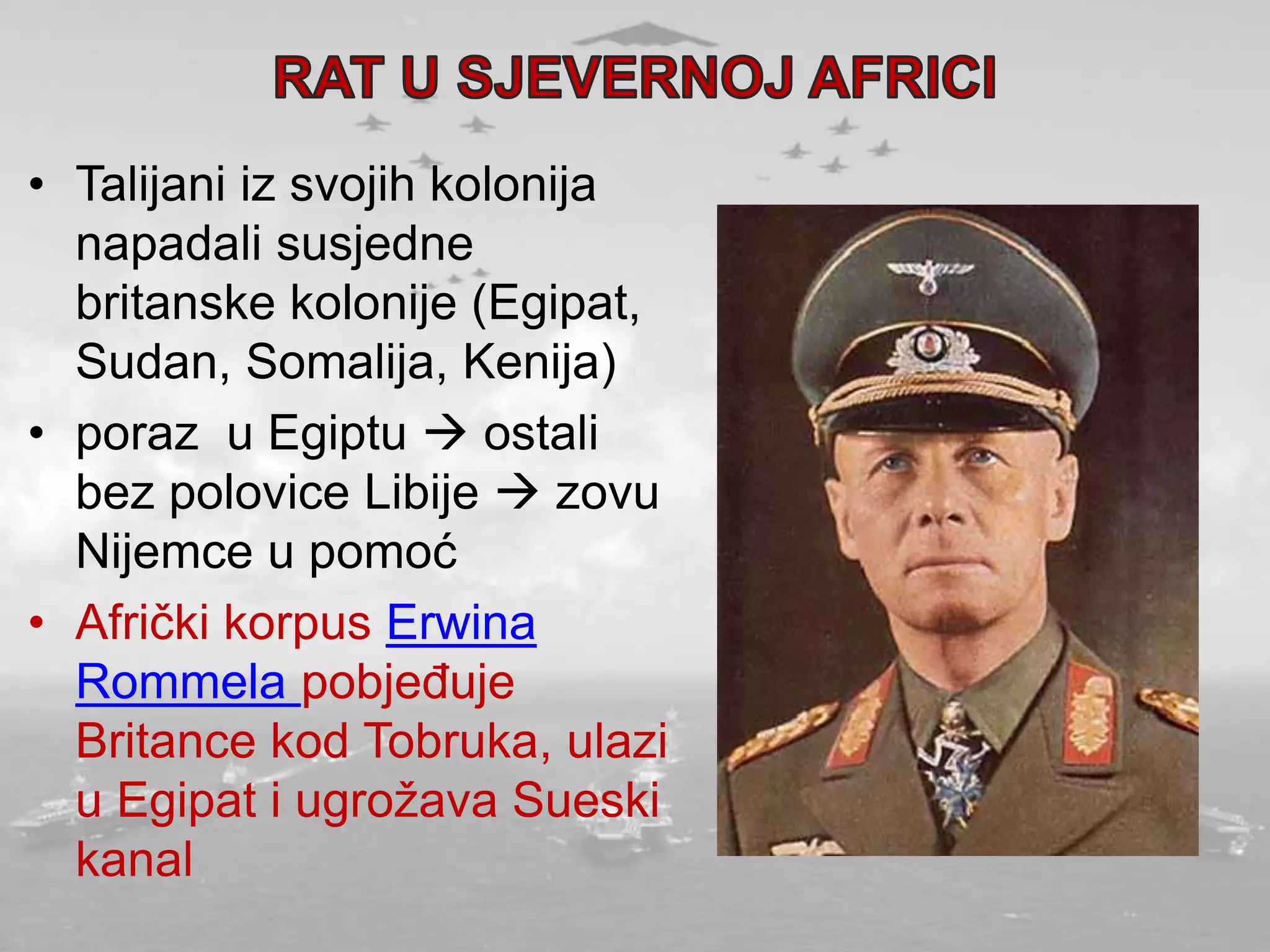 RAT U SJEVERNOJ AFRICI

• Talijani iz svojih kolonija napadali susjedne britanske kolonije (Egipat, Sudan, Somalija, Kenija)

• poraz u Egiptu → ostali bez polovice Libije → zovu Nijemce u pomoć

• Afrički korpus Erwina Rommela pobjeđuje Britance kod Tobruka, ulazi u Egipat i ugrožava Sueski kanal